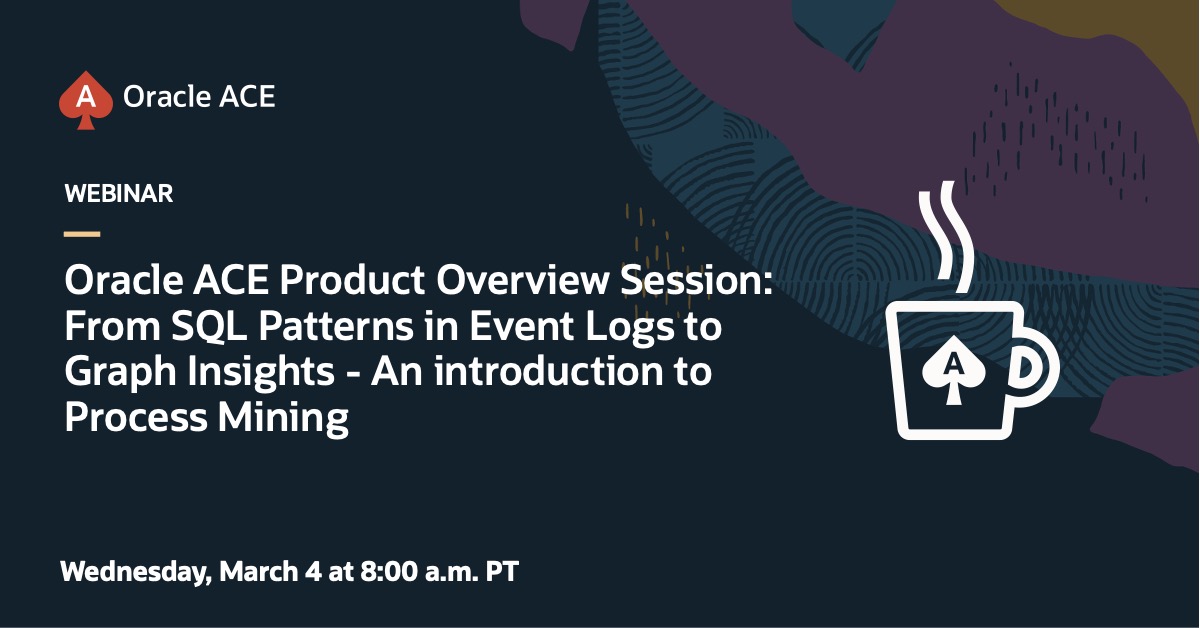 A Oracle ACE

WEBINAR

Oracle ACE Product Overview Session: From SQL Patterns in Event Logs to Graph Insights - An introduction to Process Mining

A

Wednesday, March 4 at 8:00 a.m. PT